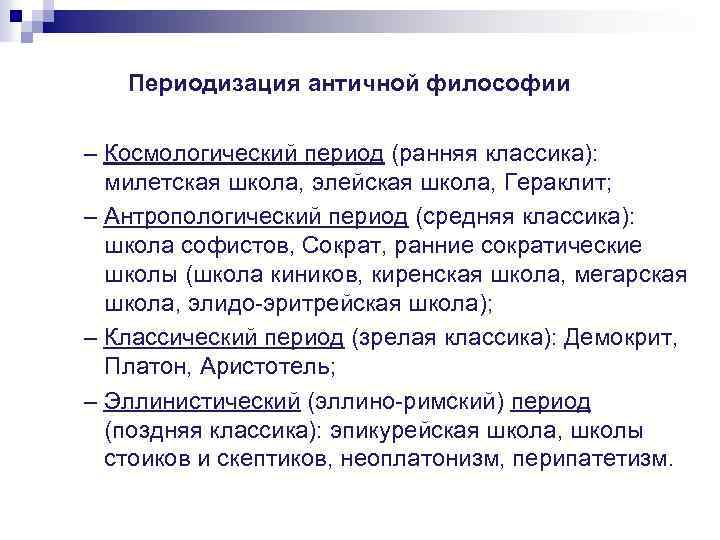 Периодизация античной философии

– Космологический период (ранняя классика): милетская школа, элейская школа, Гераклит;

– Антропологический период (средняя классика): школа софистов, Сократ, ранние сократические школы (школа киников, киренская школа, мегарская школа, элидо-эритрейская школа);

– Классический период (зрелая классика): Демокрит, Платон, Аристотель;

– Эллинистический (эллино-римский) период (поздняя классика): эпикурейская школа, школы стоиков и скептиков, неоплатонизм, перипатетизм.